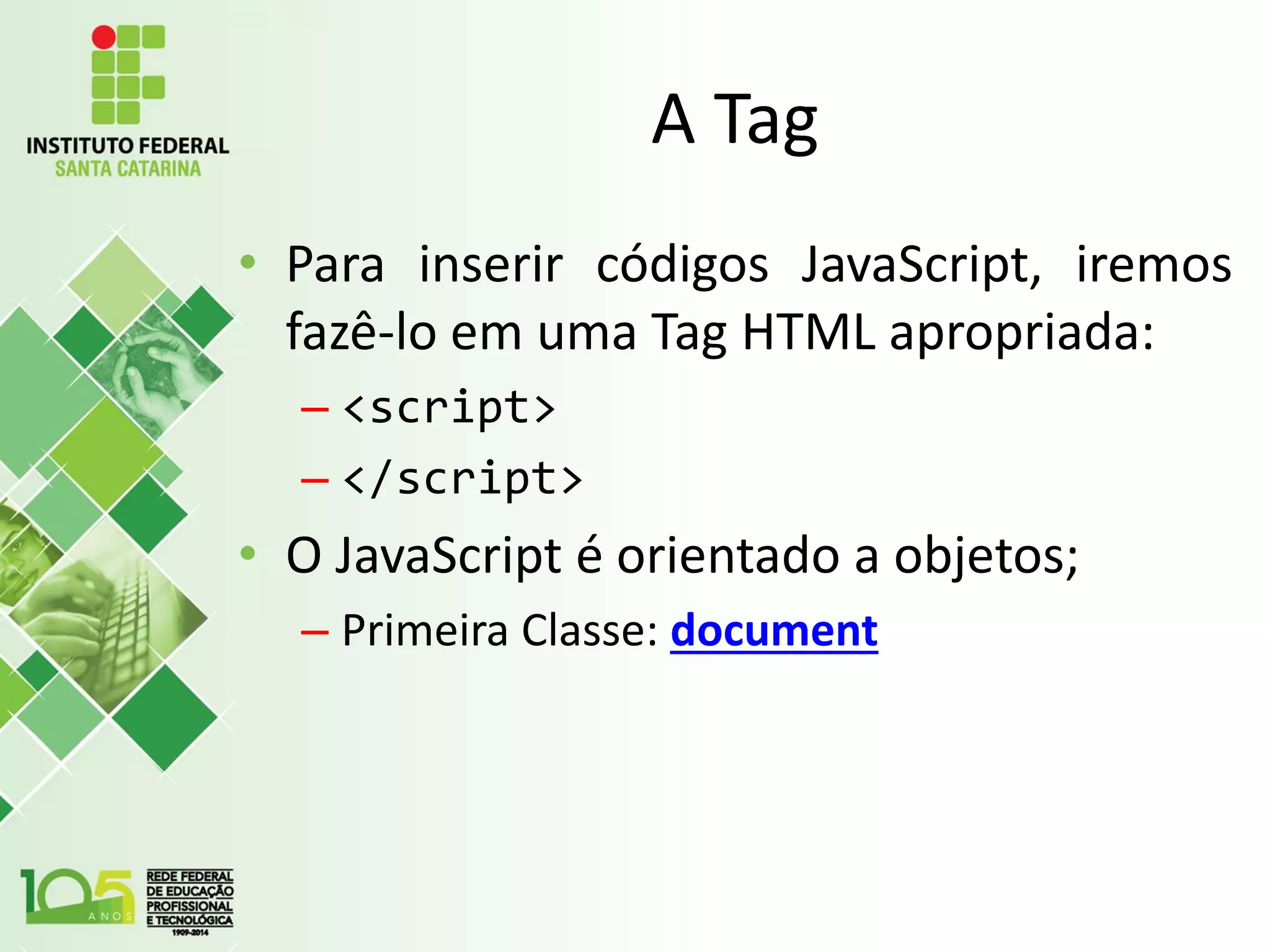 INSTITUTO FEDERAL
SANTA CATARINA

A Tag

• Para inserir códigos JavaScript, iremos fazê-lo em uma Tag HTML apropriada:
– <script>
– </script>

• O JavaScript é orientado a objetos;
– Primeira Classe: document

105 ANOS

REDE FEDERAL
DE EDUCAÇÃO
PROFISSIONAL
E TECNOLÓGICA
1909-2014